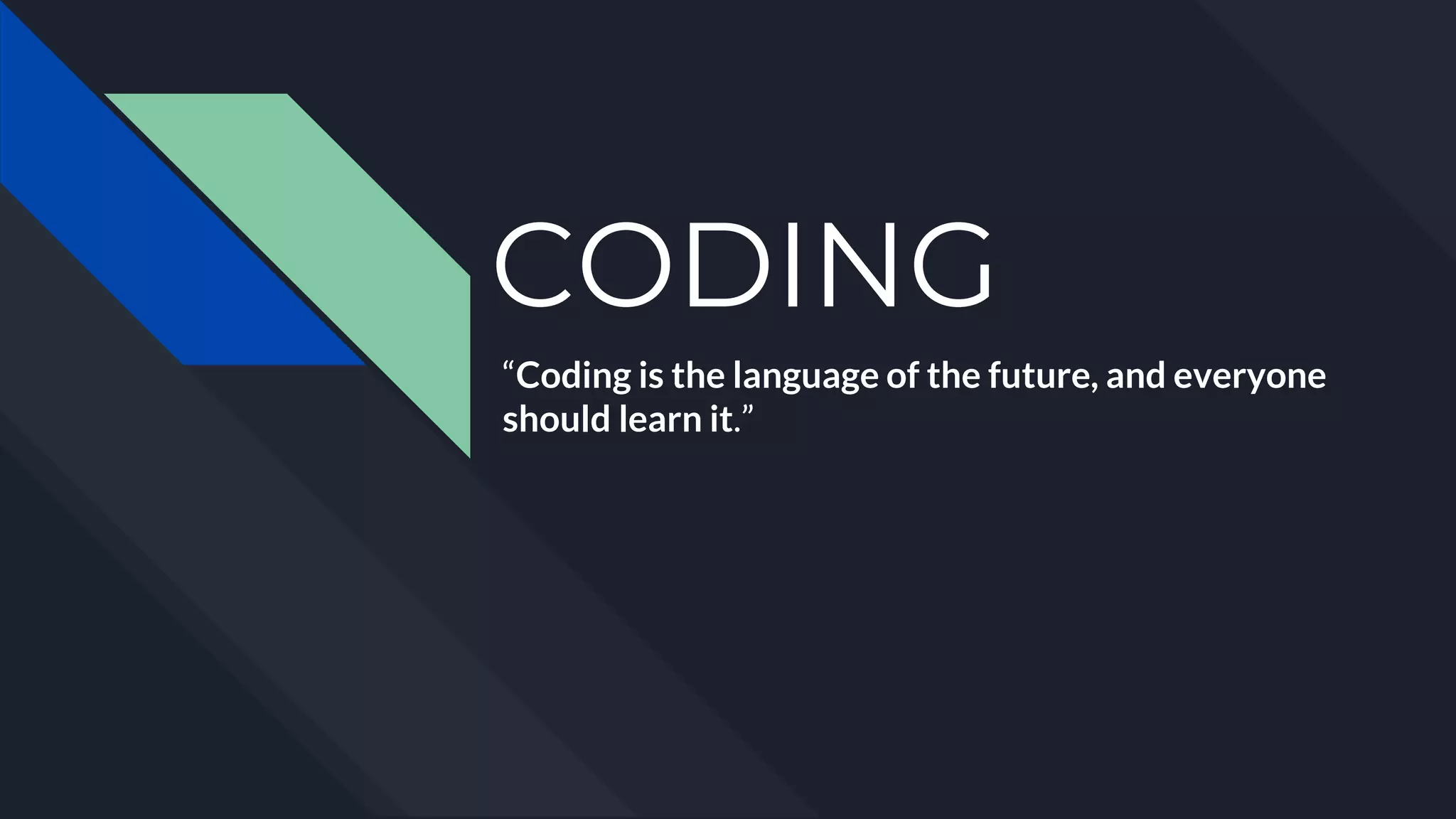 CODING

“Coding is the language of the future, and everyone should learn it.”